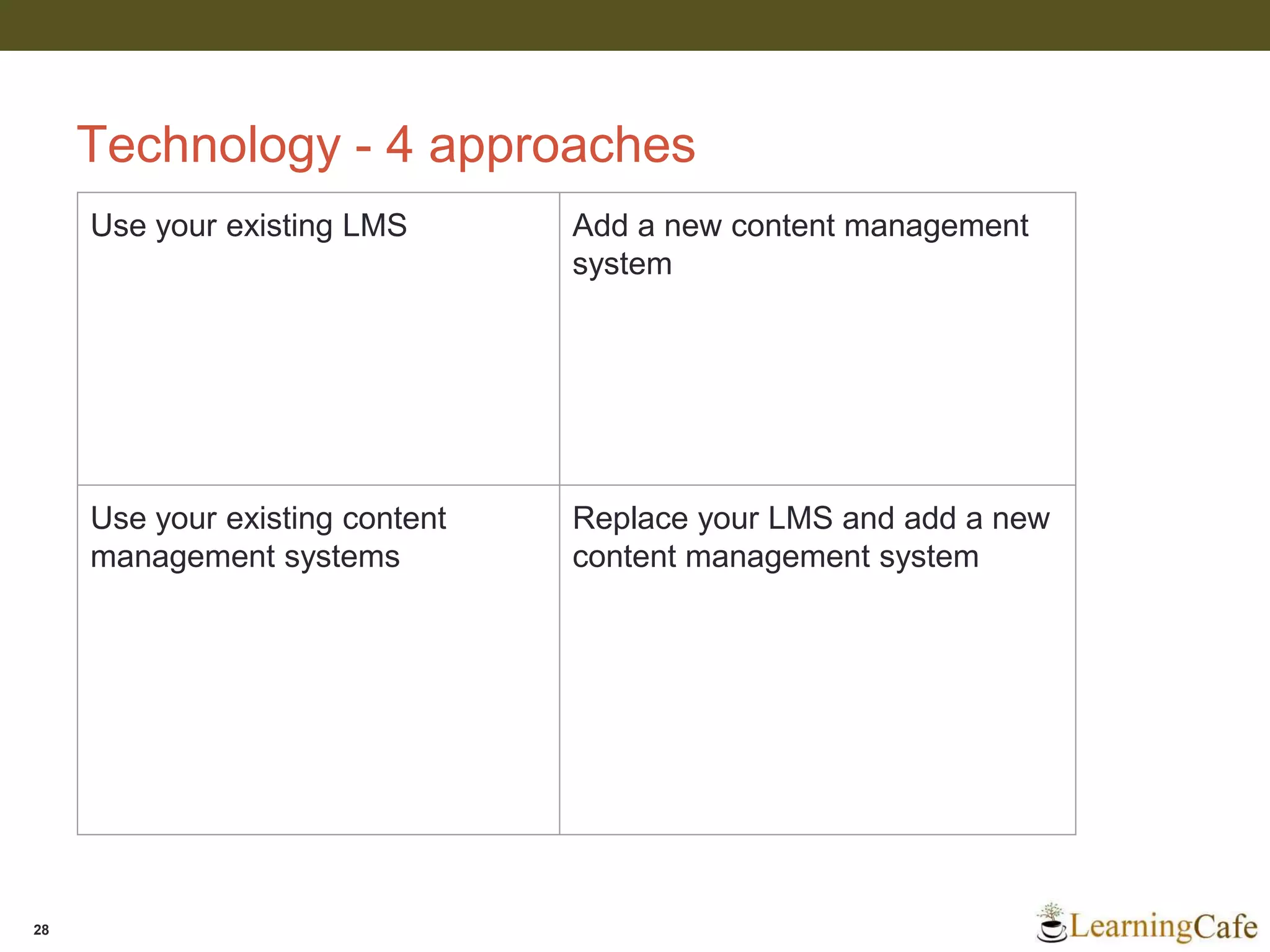 Technology - 4 approaches

| Use your existing LMS | Add a new content management system |
|---|---|
| Use your existing content management systems | Replace your LMS and add a new content management system |

28

LearningCafe